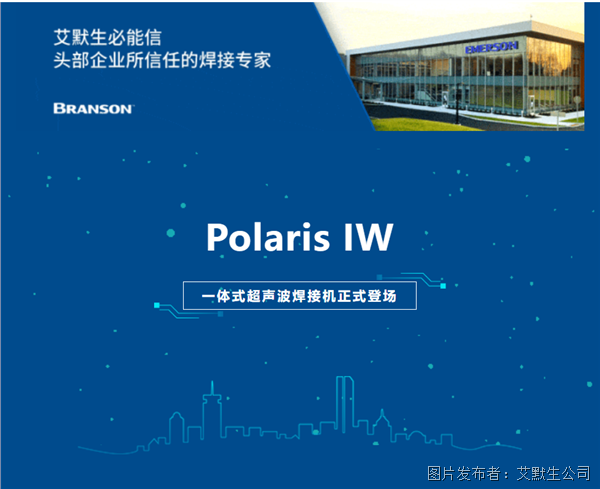 艾默生必能信
头部企业所信任的焊接专家

BRANSON

EMERSON

Polaris IW

一体式超声波焊接机正式登场

图片发布者：艾默生公司